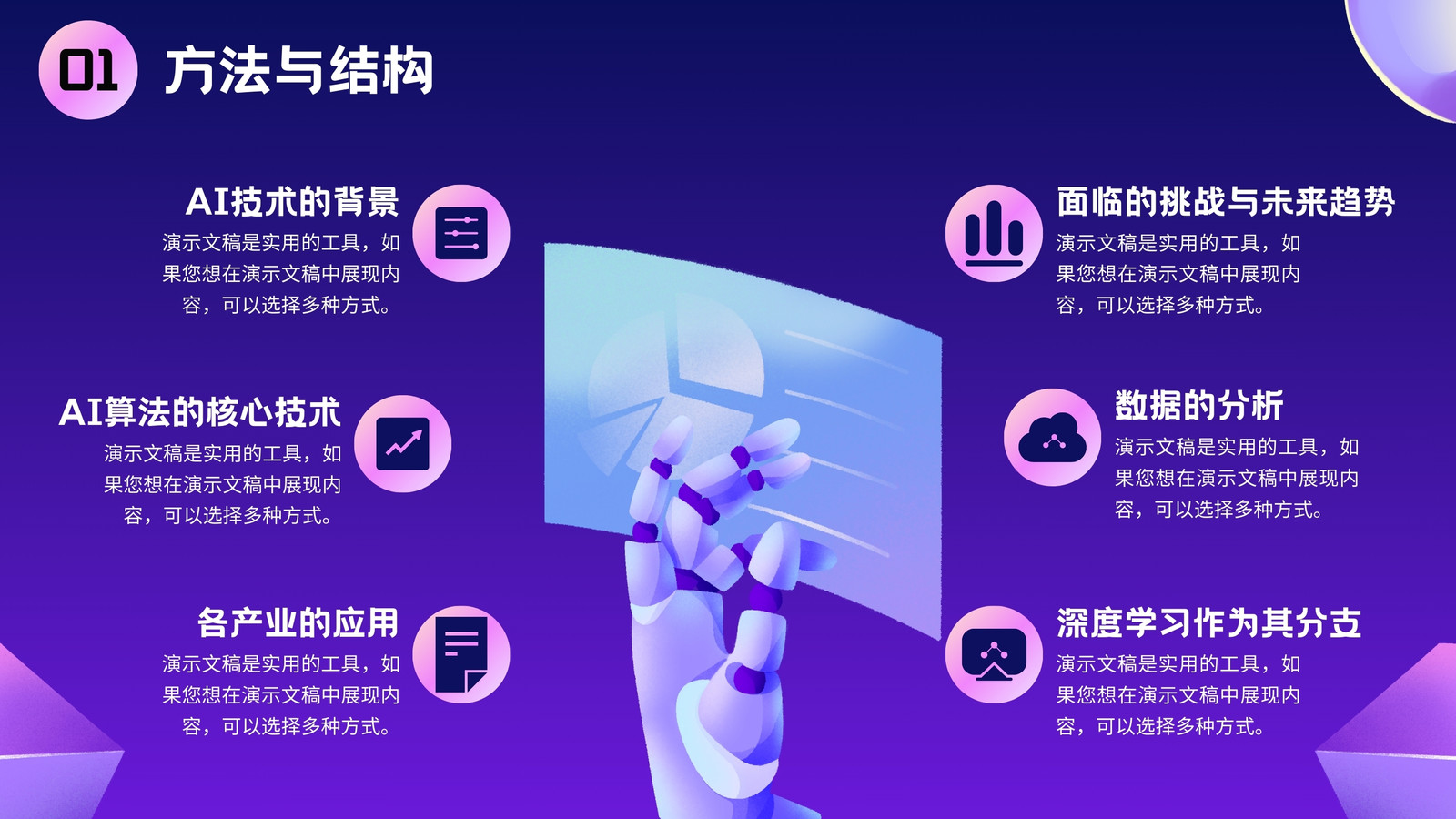 01 方法与结构

AI技术的背景
演示文稿是实用的工具，如果您想在演示文稿中展现内容，可以选择多种方式。

AI算法的核心技术
演示文稿是实用的工具，如果您想在演示文稿中展现内容，可以选择多种方式。

各产业的应用
演示文稿是实用的工具，如果您想在演示文稿中展现内容，可以选择多种方式。

面临的挑战与未来趋势
演示文稿是实用的工具，如果您想在演示文稿中展现内容，可以选择多种方式。

数据的分析
演示文稿是实用的工具，如果您想在演示文稿中展现内容，可以选择多种方式。

深度学习作为其分支
演示文稿是实用的工具，如果您想在演示文稿中展现内容，可以选择多种方式。